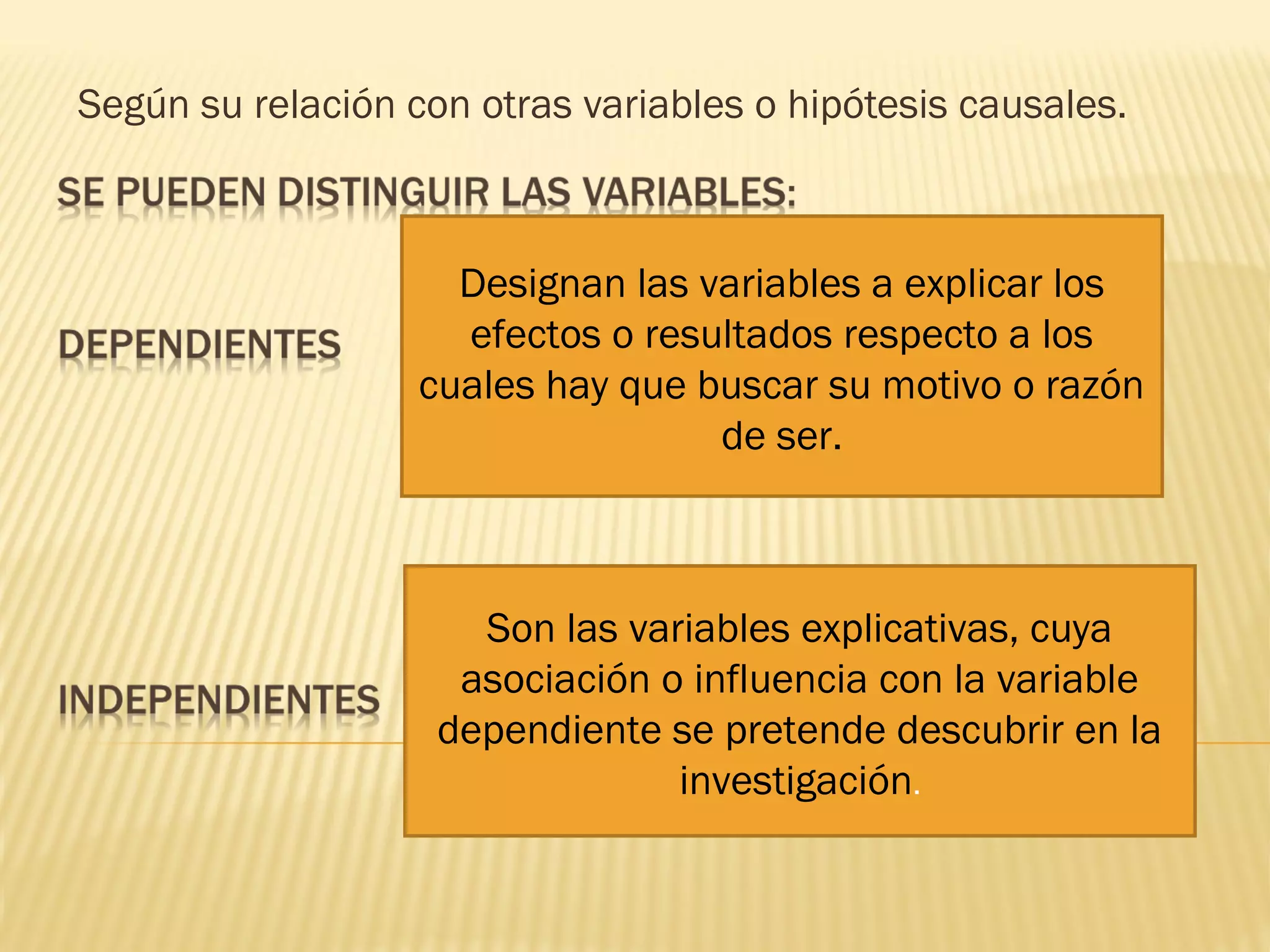 Según su relación con otras variables o hipótesis causales.

SE PUEDEN DISTINGUIR LAS VARIABLES:

DEPENDIENTES

Designan las variables a explicar los efectos o resultados respecto a los cuales hay que buscar su motivo o razón de ser.

INDEPENDIENTES

Son las variables explicativas, cuya asociación o influencia con la variable dependiente se pretende descubrir en la investigación.